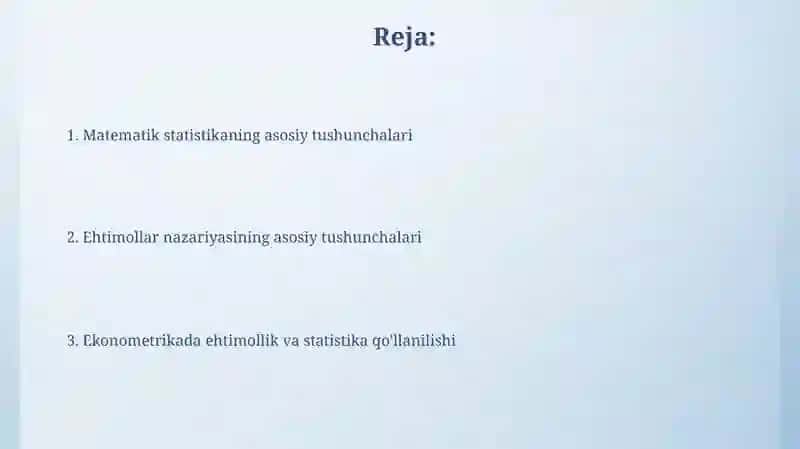 Reja:

1. Matematik statistikaning asosiy tushunchalari

2. Ehtimollar nazariyasining asosiy tushunchalari

3. Ekonometrikada ehtimollik va statistika qo'llanilishi